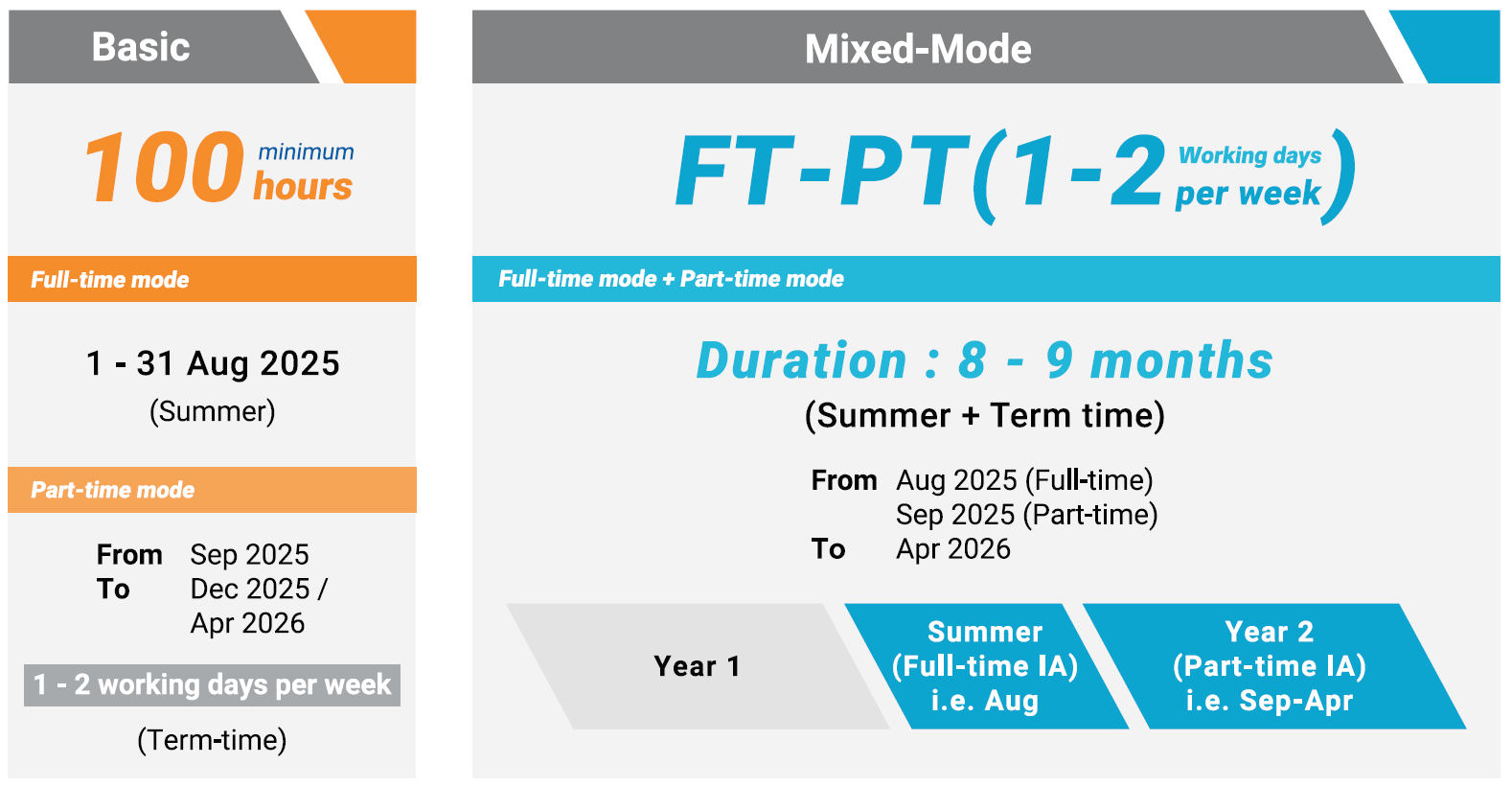 Basic

100 minimum hours

Full-time mode

1 - 31 Aug 2025
(Summer)

Part-time mode

From Sep 2025
To Dec 2025 / Apr 2026

1 - 2 working days per week

(Term-time)

Mixed-Mode

FT-PT(1-2 Working days per week)

Full-time mode + Part-time mode

Duration : 8 - 9 months
(Summer + Term time)

From Aug 2025 (Full-time)
Sep 2025 (Part-time)
To Apr 2026

Year 1

Summer (Full-time IA) i.e. Aug

Year 2 (Part-time IA) i.e. Sep-Apr